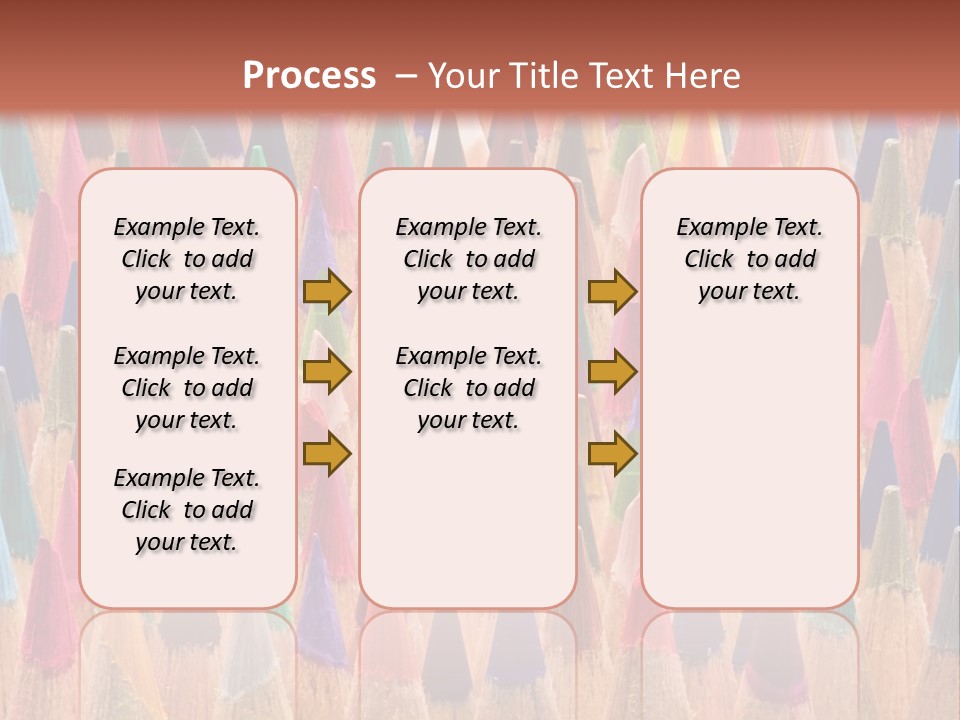 Process – Your Title Text Here

Example Text. Click to add your text.

Example Text. Click to add your text.

Example Text. Click to add your text.

Example Text. Click to add your text.

Example Text. Click to add your text.

Example Text. Click to add your text.